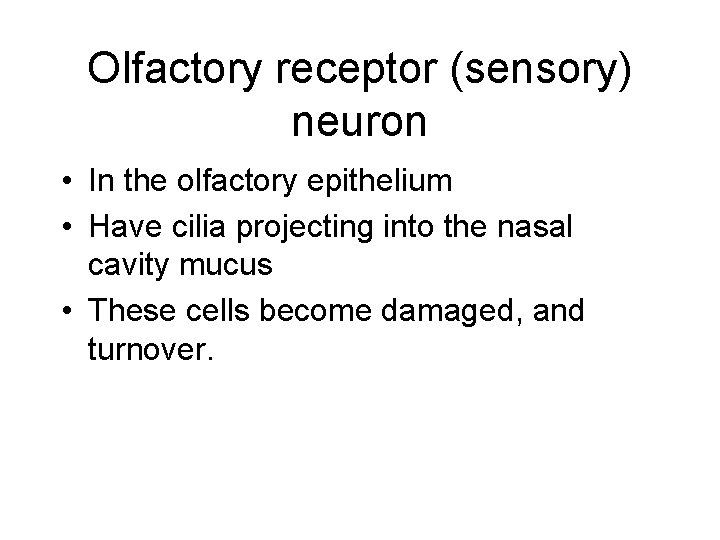 Olfactory receptor (sensory) neuron

• In the olfactory epithelium
• Have cilia projecting into the nasal cavity mucus
• These cells become damaged, and turnover.